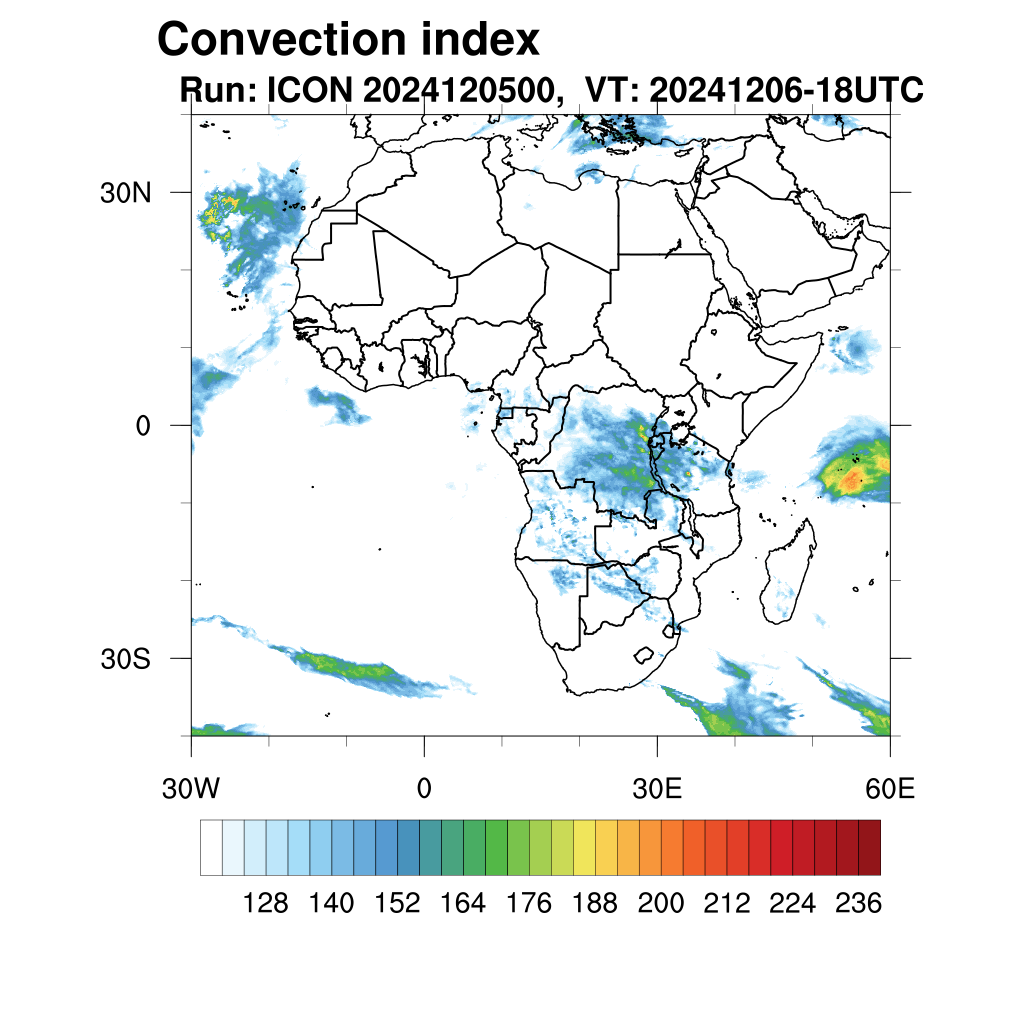 Convection index
Run: ICON 2024120500, VT: 20241206-18UTC

30N
0
30S
30W
0
30E
60E

128 140 152 164 176 188 200 212 224 236